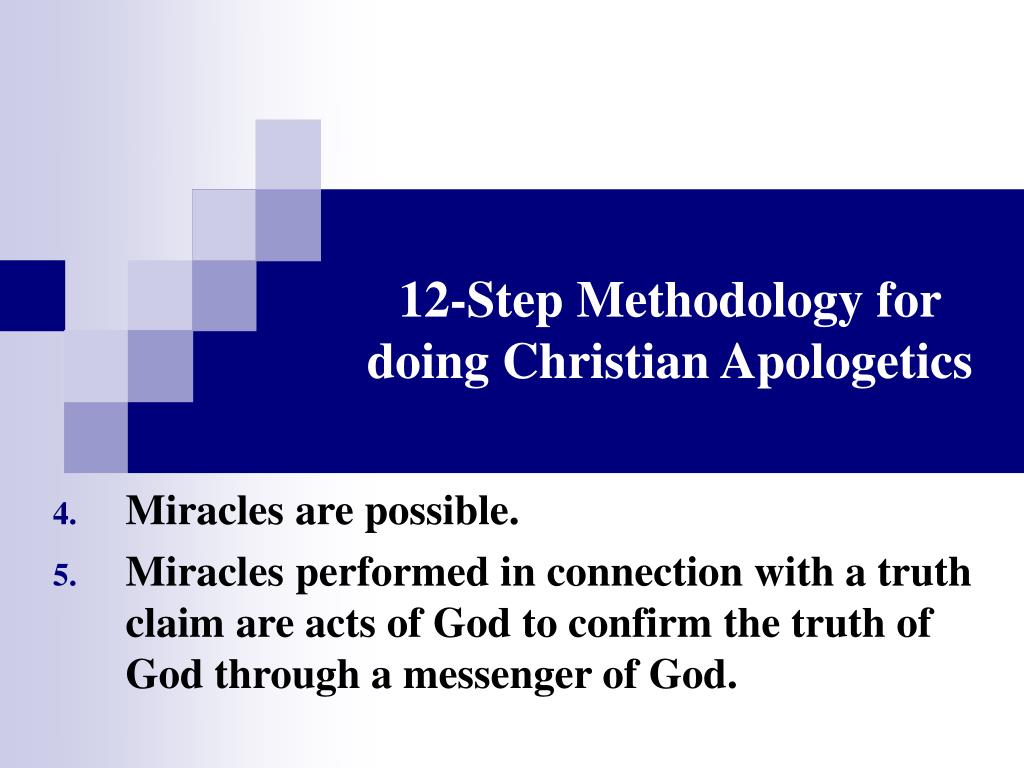 12-Step Methodology for doing Christian Apologetics

4. Miracles are possible.
5. Miracles performed in connection with a truth claim are acts of God to confirm the truth of God through a messenger of God.